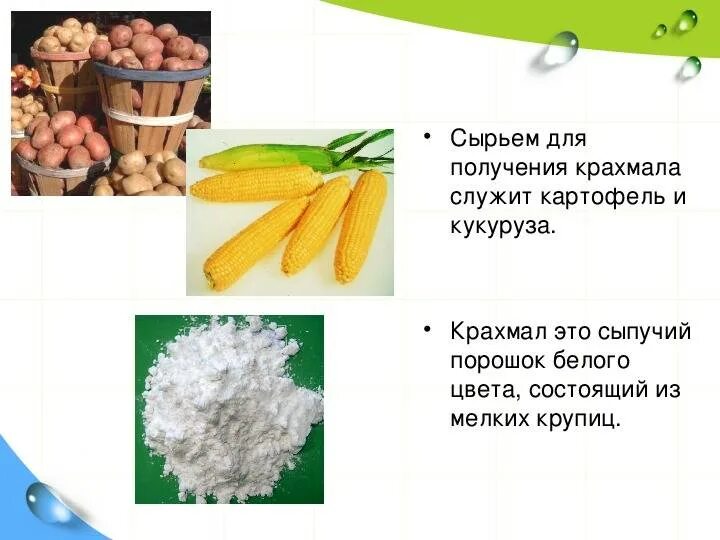 • Сырьем для получения крахмала служит картофель и кукуруза.

• Крахмал это сыпучий порошок белого цвета, состоящий из мелких крупиц.